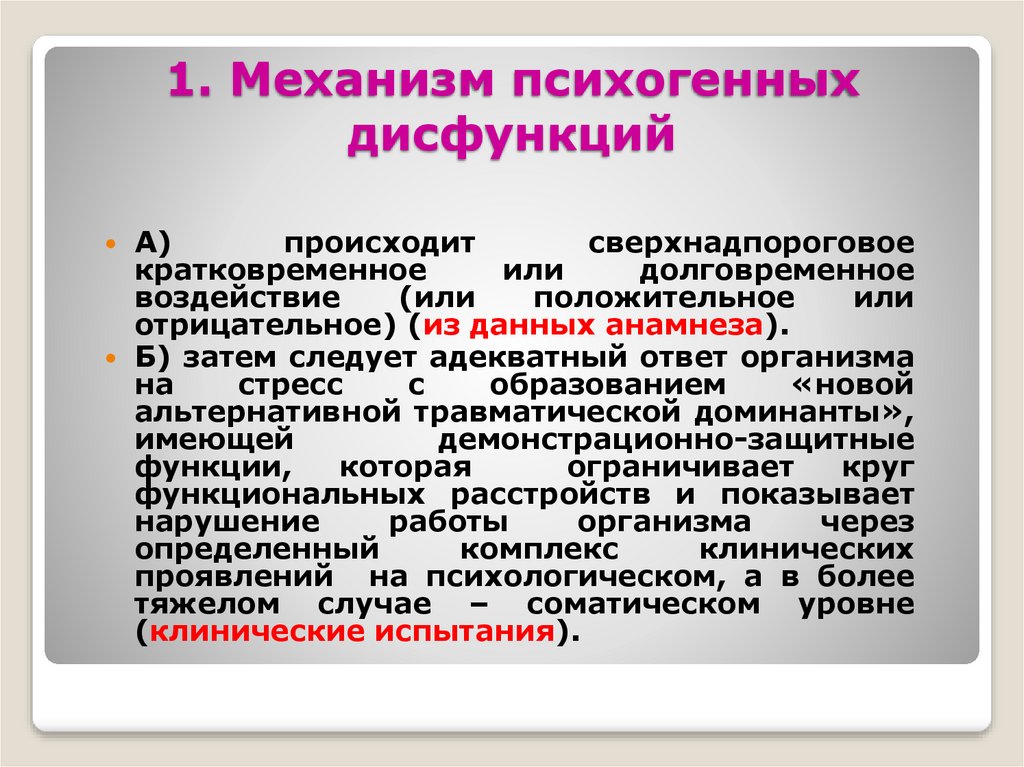 1. Механизм психогенных дисфункций

А) происходит сверхнадпороговое кратковременное или долговременное воздействие (или положительное или отрицательное) (из данных анамнеза).

Б) затем следует адекватный ответ организма на стресс с образованием «новой альтернативной травматической доминанты», имеющей демонстрационно-защитные функции, которая ограничивает круг функциональных расстройств и показывает нарушение работы организма через определенный комплекс клинических проявлений на психологическом, а в более тяжелом случае – соматическом уровне (клинические испытания).